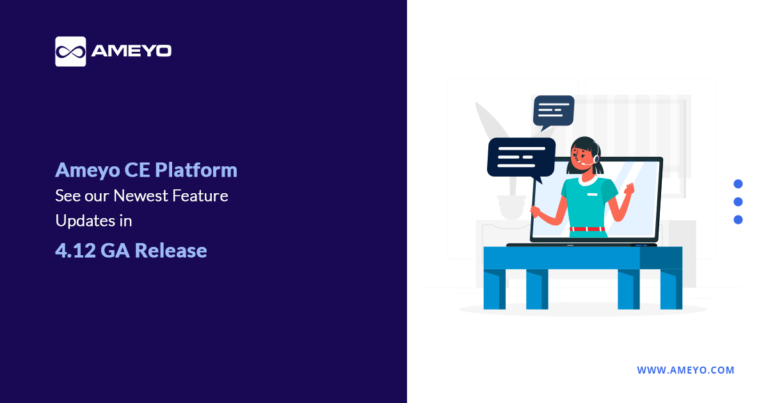 AMEYO

Ameyo CE Platform
See our Newest Feature Updates in
4.12 GA Release

WWW.AMEYO.COM